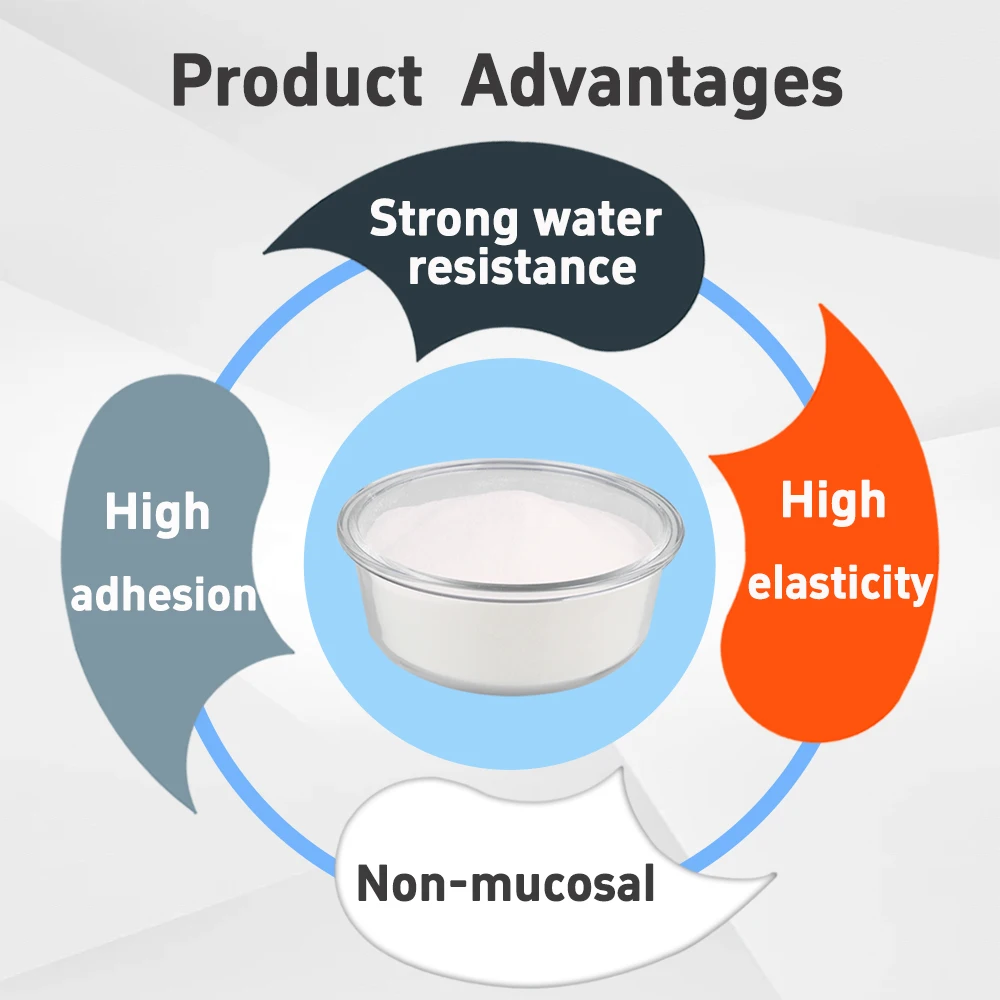 Product Advantages

Strong water resistance

High adhesion

High elasticity

Non-mucosal